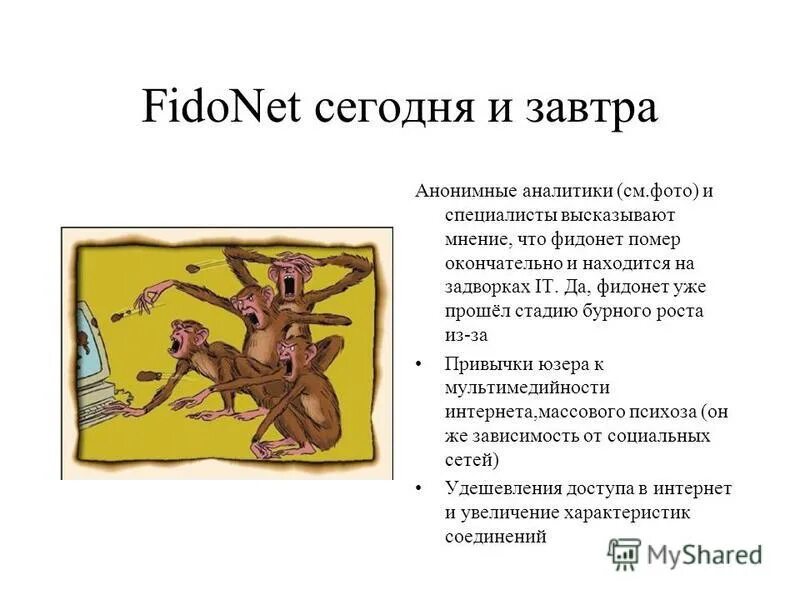 FidoNet сегодня и завтра

Анонимные аналитики (см.фото) и специалисты высказывают мнение, что фидонет помер окончательно и находится на задворках IT. Да, фидонет уже прошёл стадию бурного роста из-за

• Привычки юзера к мультимедийности интернета,массового психоза (он же зависимость от социальных сетей)

• Удешевления доступа в интернет и увеличение характеристик соединений

MyShared